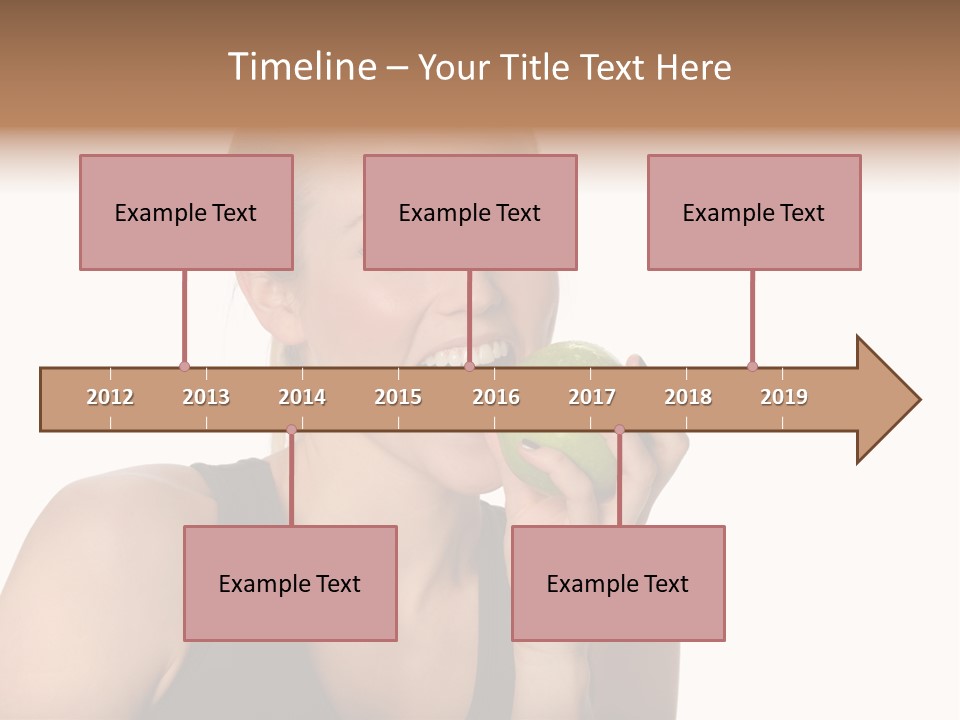 Timeline – Your Title Text Here

Example Text

Example Text

Example Text

2012 2013 2014 2015 2016 2017 2018 2019

Example Text

Example Text